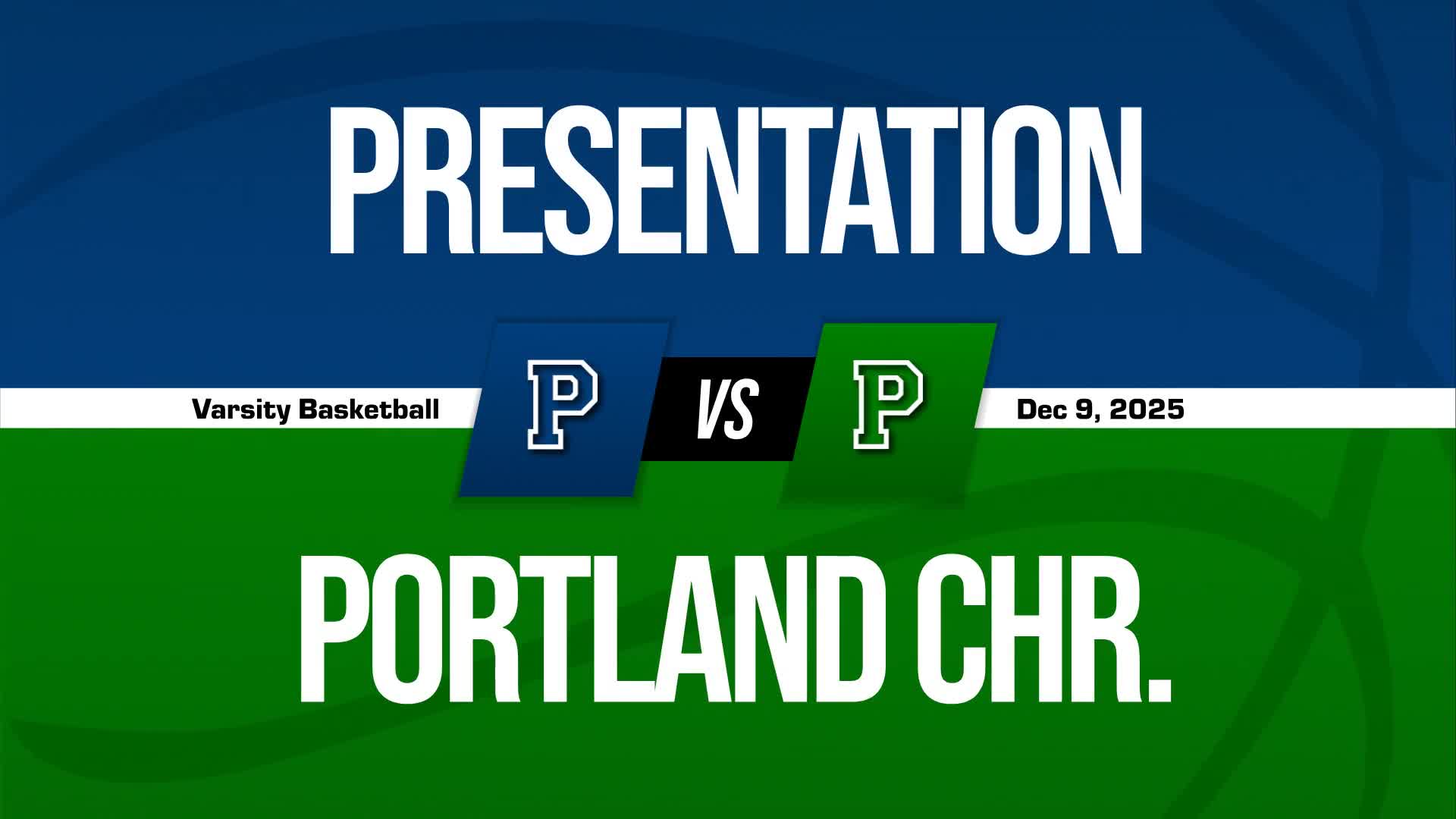 PRESENTATION

Varsity Basketball

P

VS

P

Dec 9, 2025

PORTLAND CHR.